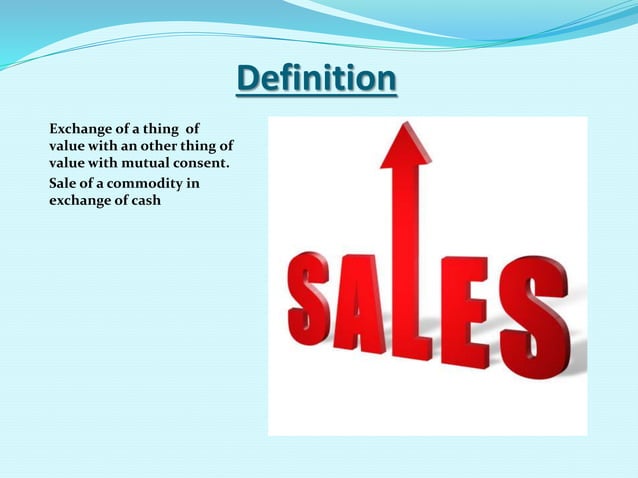 Definition

Exchange of a thing of value with an other thing of value with mutual consent.

Sale of a commodity in exchange of cash

SALES